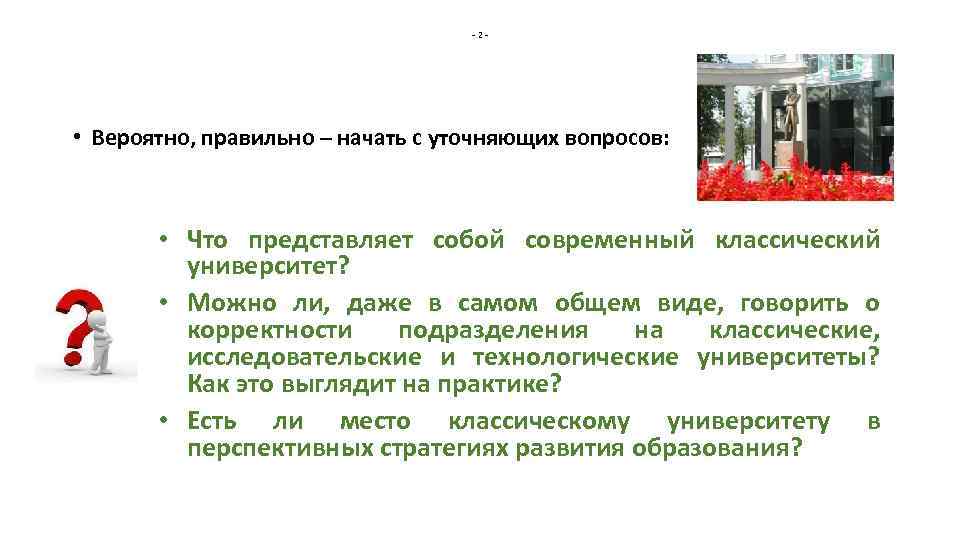 - 2 -

• Вероятно, правильно – начать с уточняющих вопросов:

• Что представляет собой современный классический университет?

• Можно ли, даже в самом общем виде, говорить о корректности подразделения на классические, исследовательские и технологические университеты? Как это выглядит на практике?

• Есть ли место классическому университету в перспективных стратегиях развития образования?